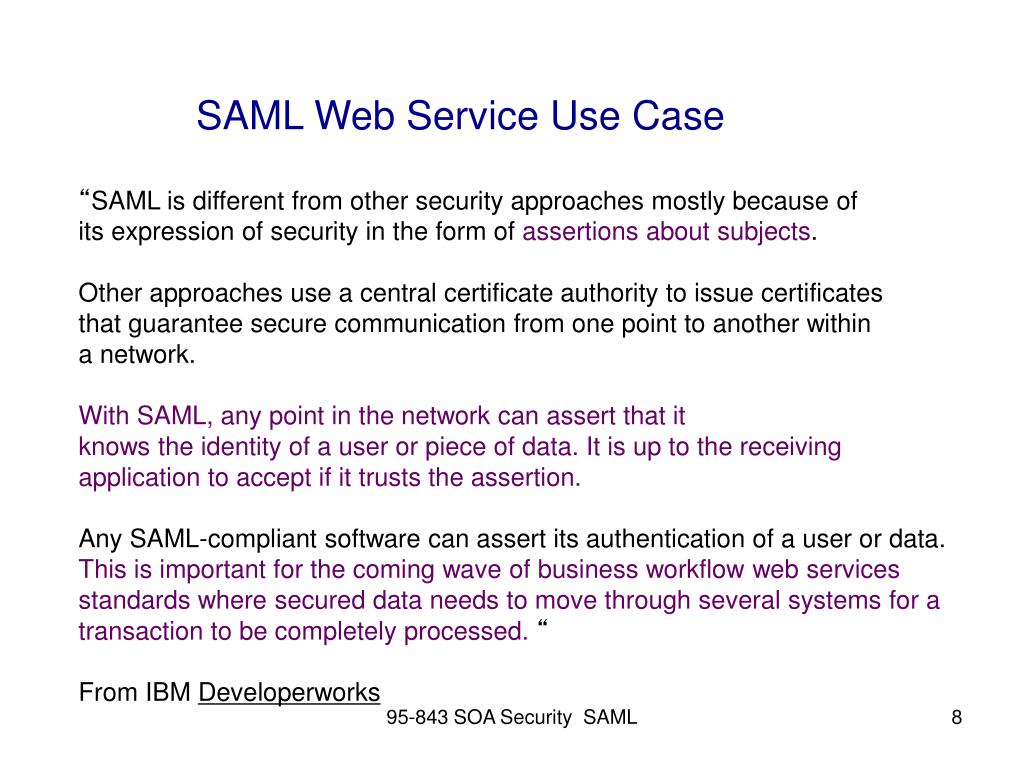 SAML Web Service Use Case

“SAML is different from other security approaches mostly because of its expression of security in the form of assertions about subjects.

Other approaches use a central certificate authority to issue certificates that guarantee secure communication from one point to another within a network.

With SAML, any point in the network can assert that it knows the identity of a user or piece of data. It is up to the receiving application to accept if it trusts the assertion.

Any SAML-compliant software can assert its authentication of a user or data. This is important for the coming wave of business workflow web services standards where secured data needs to move through several systems for a transaction to be completely processed. “

From IBM Developerworks

95-843 SOA Security SAML

8